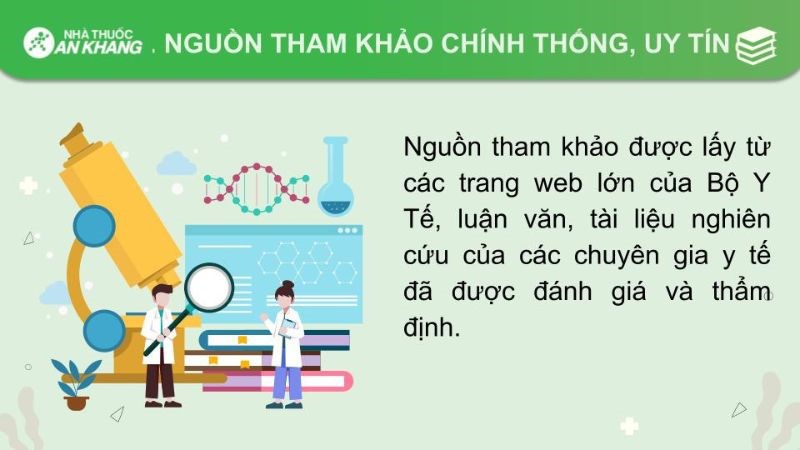 NHÀ THUỐC AN KHANG . NGUỒN THAM KHẢO CHÍNH THỐNG, UY TÍN

Nguồn tham khảo được lấy từ các trang web lớn của Bộ Y Tế, luận văn, tài liệu nghiên cứu của các chuyên gia y tế đã được đánh giá và thẩm định.